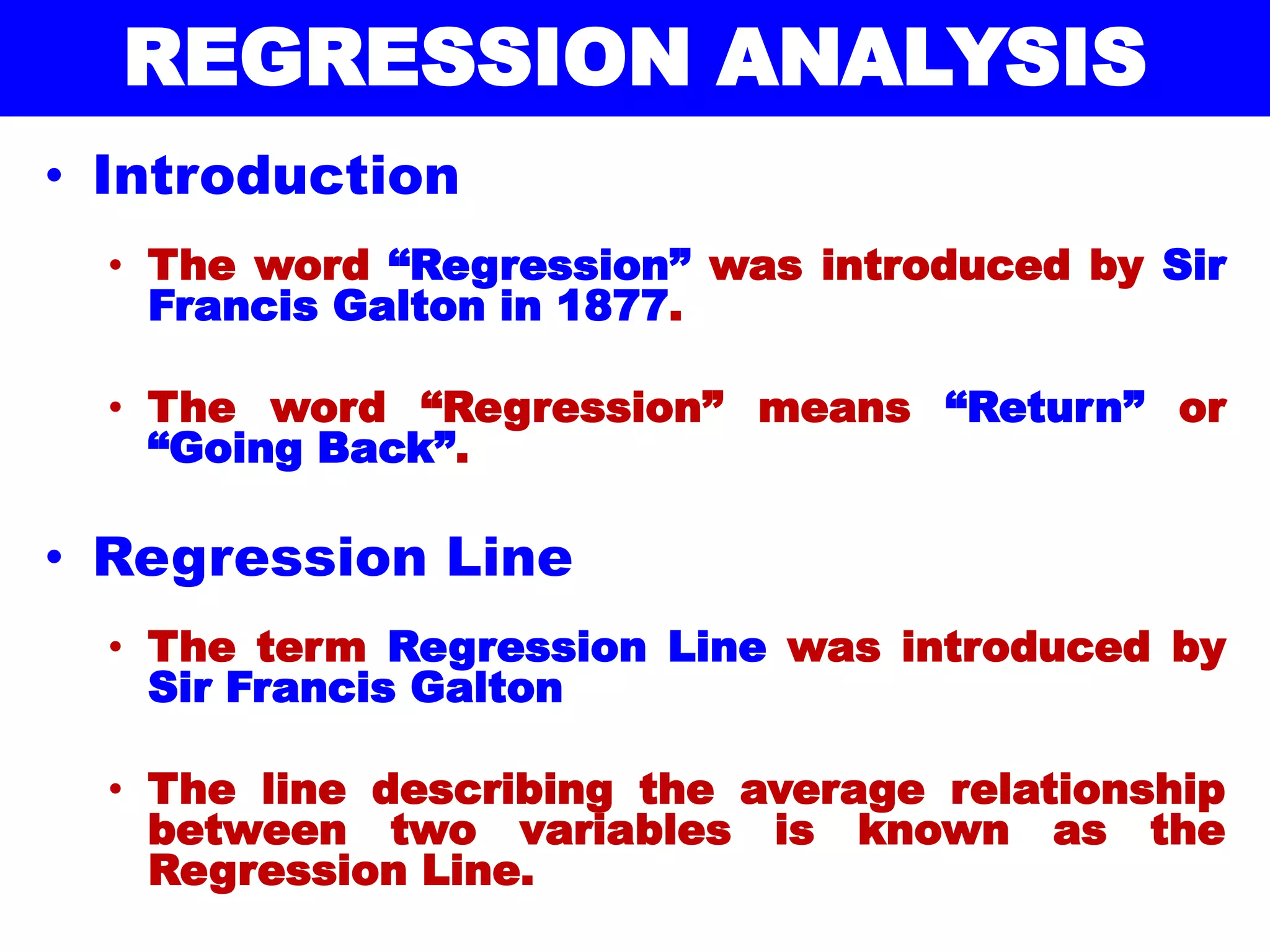 REGRESSION ANALYSIS

• Introduction

• The word “Regression” was introduced by Sir Francis Galton in 1877.

• The word “Regression” means “Return” or “Going Back”.

• Regression Line

• The term Regression Line was introduced by Sir Francis Galton

• The line describing the average relationship between two variables is known as the Regression Line.